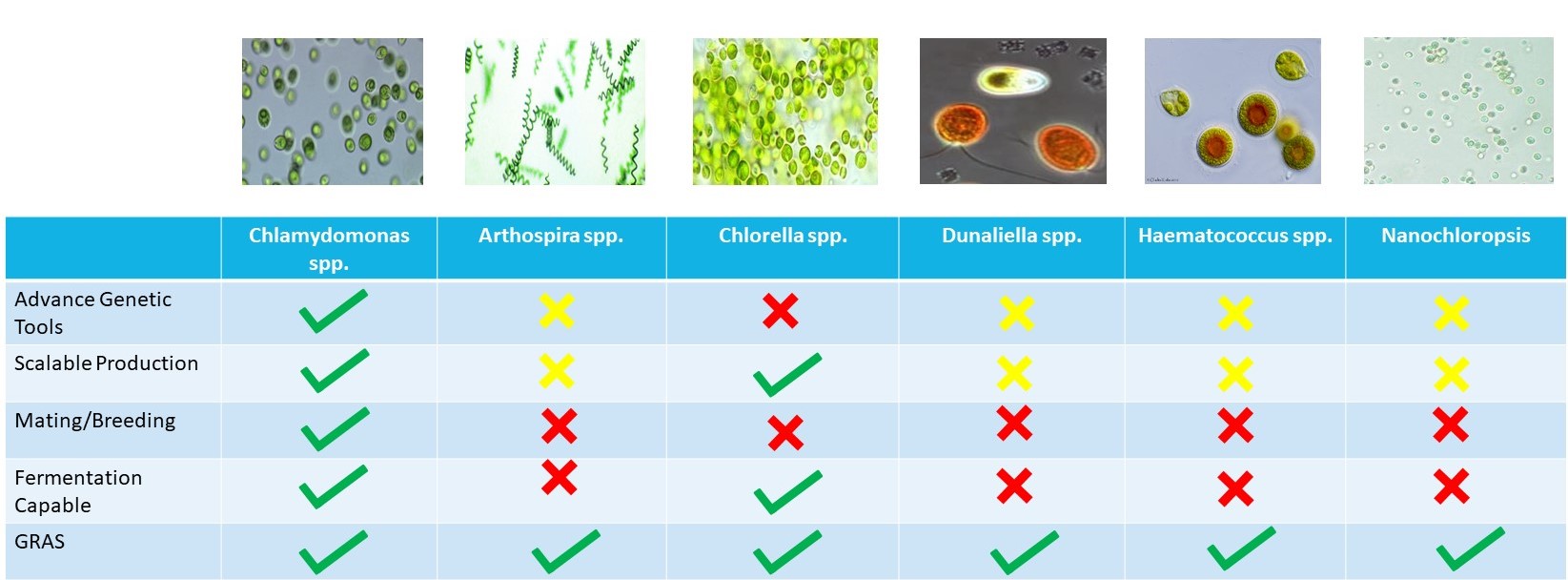 |  | Chlamydomonas spp. | Arthospira spp. | Chlorella spp. | Dunaliella spp. | Haematococcus spp. | Nanochloropsis |
|---|---|---|---|---|---|---|
| Advance Genetic Tools | ✓ | ✗ | ✗ | ✗ | ✗ | ✗ |
| Scalable Production | ✓ | ✗ | ✓ | ✗ | ✗ | ✗ |
| Mating/Breeding | ✓ | ✗ | ✗ | ✗ | ✗ | ✗ |
| Fermentation Capable | ✓ | ✗ | ✓ | ✗ | ✗ | ✗ |
| GRAS | ✓ | ✓ | ✓ | ✓ | ✓ | ✓ |